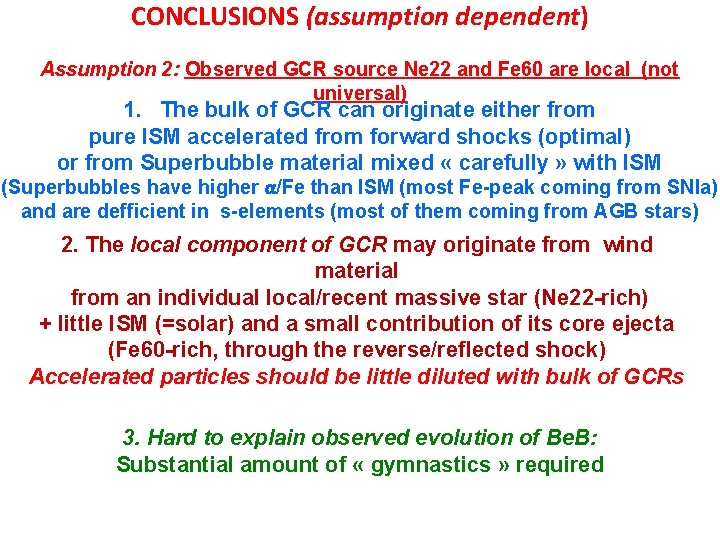 CONCLUSIONS (assumption dependent)

Assumption 2: Observed GCR source Ne22 and Fe60 are local (not universal)

1. The bulk of GCR can originate either from pure ISM accelerated from forward shocks (optimal) or from Superbubble material mixed « carefully » with ISM (Superbubbles have higher $\alpha$/Fe than ISM (most Fe-peak coming from SNIa) and are defficient in s-elements (most of them coming from AGB stars)

2. The local component of GCR may originate from wind material from an individual local/recent massive star (Ne22-rich) + little ISM (=solar) and a small contribution of its core ejecta (Fe60-rich, through the reverse/reflected shock)
Accelerated particles should be little diluted with bulk of GCRs

3. Hard to explain observed evolution of BeB:
Substantial amount of « gymnastics » required